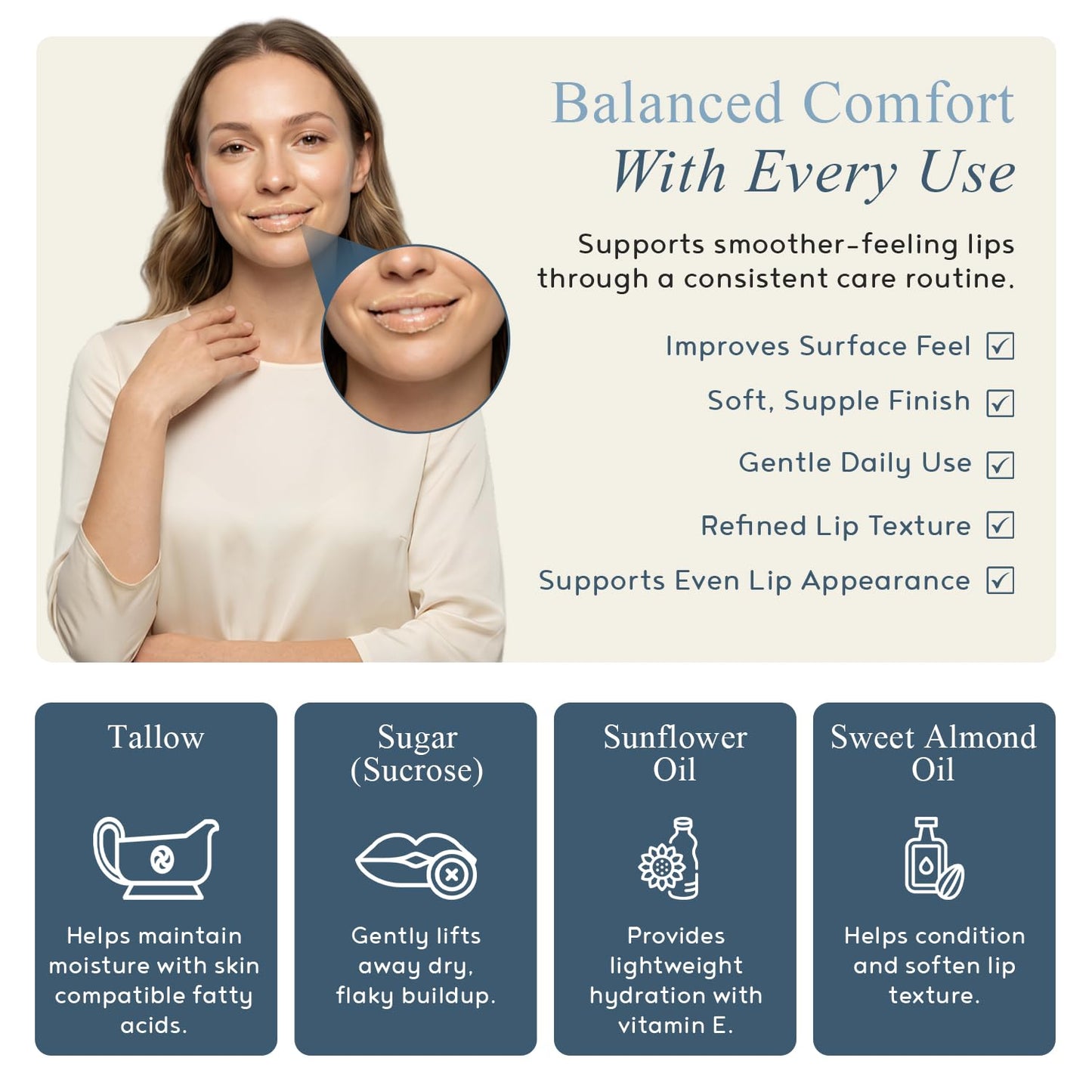 Balanced Comfort
With Every Use

Supports smoother-feeling lips through a consistent care routine.

Improves Surface Feel ☑

Soft, Supple Finish ☑

Gentle Daily Use ☑

Refined Lip Texture ☑

Supports Even Lip Appearance ☑

Tallow

Helps maintain moisture with skin compatible fatty acids.

Sugar (Sucrose)

Gently lifts away dry, flaky buildup.

Sunflower Oil

Provides lightweight hydration with vitamin E.

Sweet Almond Oil

Helps condition and soften lip texture.